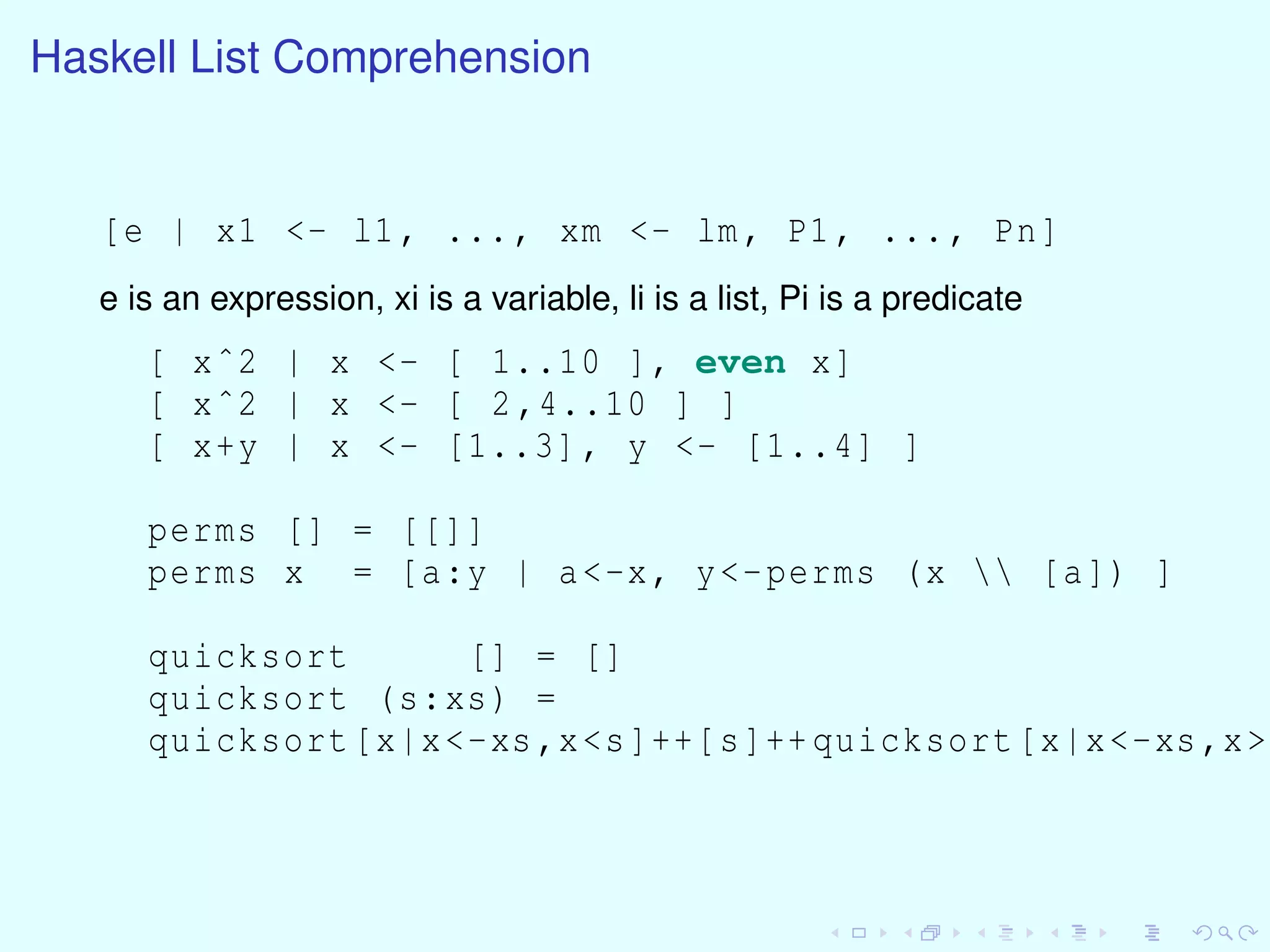 Haskell List Comprehension

[e | x1 <- l1, ..., xm <- lm, P1, ..., Pn]

e is an expression, xi is a variable, li is a list, Pi is a predicate

[ x^2 | x <- [ 1..10 ], even x]
[ x^2 | x <- [ 2,4..10 ] ]
[ x+y | x <- [1..3], y <- [1..4] ]

perms [] = [[]]
perms x = [a:y | a<-x, y<-perms (x \\ [a]) ]

quicksort [] = []
quicksort (s:xs) =
quicksort[x|x<-xs,x<s]++[s]++quicksort[x|x<-xs,x>